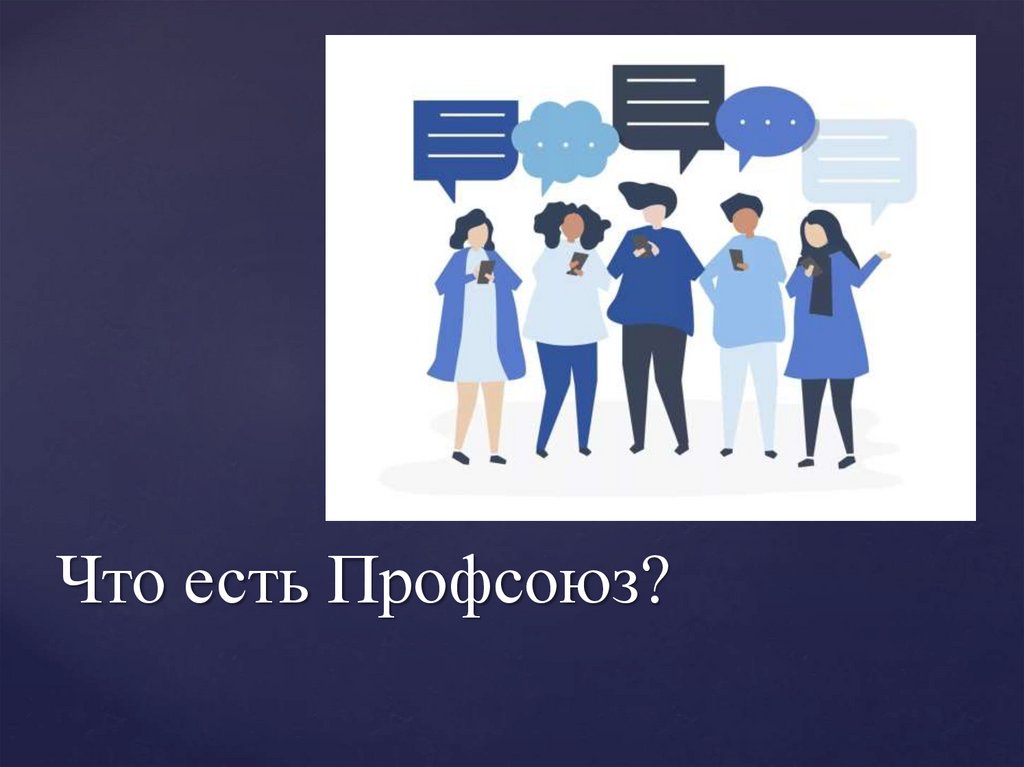 Что есть Профсоюз?